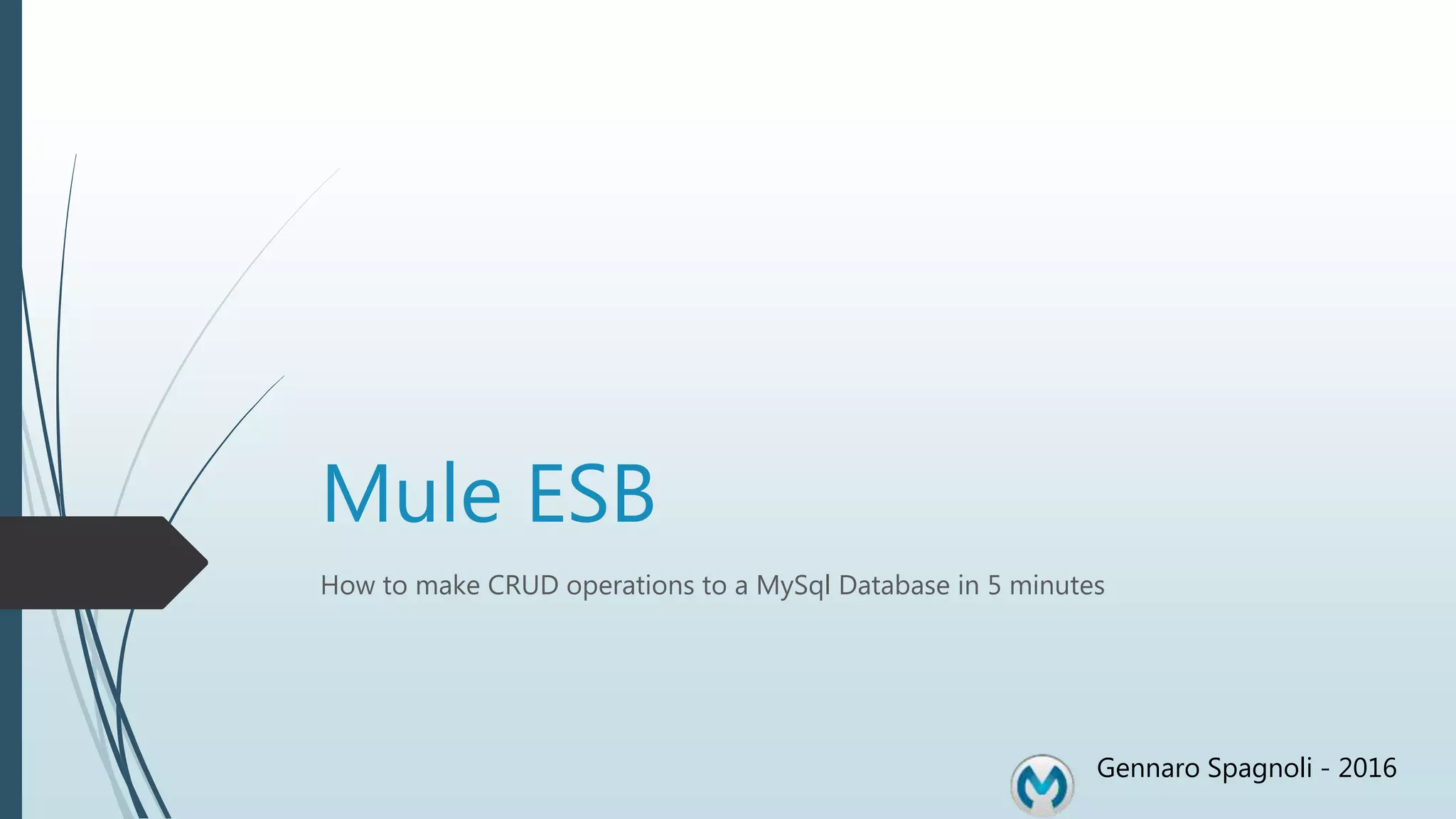 Mule ESB

How to make CRUD operations to a MySql Database in 5 minutes

Gennaro Spagnoli - 2016